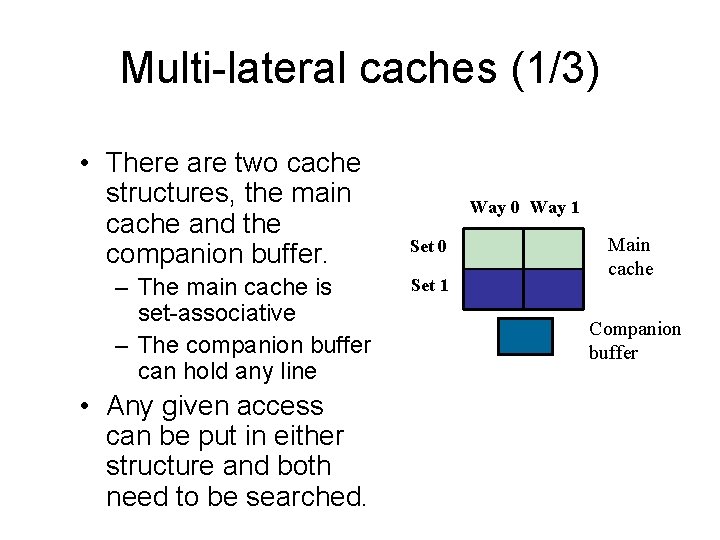 Multi-lateral caches (1/3)

• There are two cache structures, the main cache and the companion buffer.
– The main cache is set-associative
– The companion buffer can hold any line
• Any given access can be put in either structure and both need to be searched.

Way 0 Way 1
Set 0
Set 1
Main cache
Companion buffer